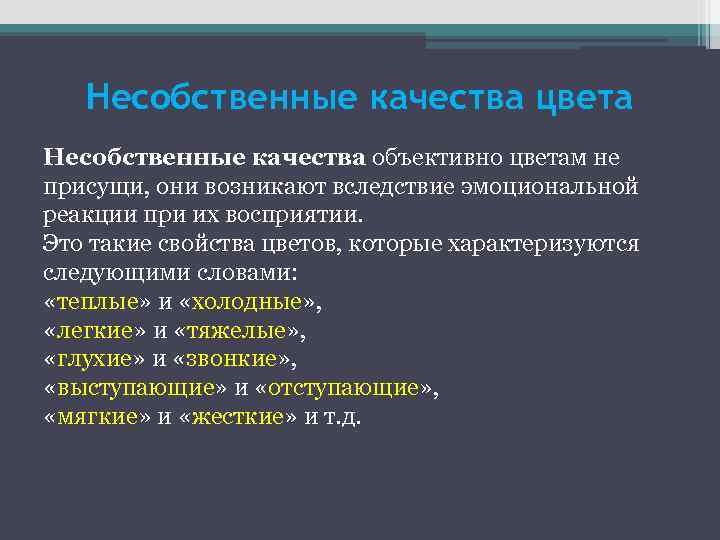 Несобственные качества цвета

Несобственные качества объективно цветам не присущи, они возникают вследствие эмоциональной реакции при их восприятии.
Это такие свойства цветов, которые характеризуются следующими словами:
«теплые» и «холодные»,
«легкие» и «тяжелые»,
«глухие» и «звонкие»,
«выступающие» и «отступающие»,
«мягкие» и «жесткие» и т.д.